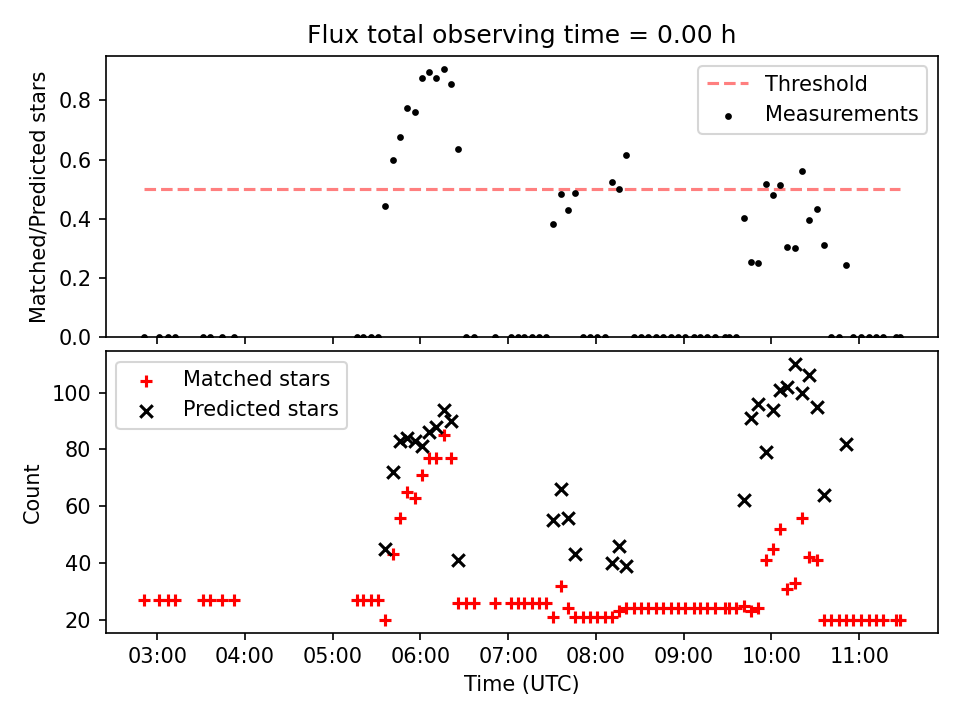 Flux total observing time = 0.00 h

Matched/Predicted stars

0.0
0.2
0.4
0.6
0.8

Threshold
Measurements

Count

20
40
60
80
100

Matched stars
Predicted stars

03:00
04:00
05:00
06:00
07:00
08:00
09:00
10:00
11:00

Time (UTC)